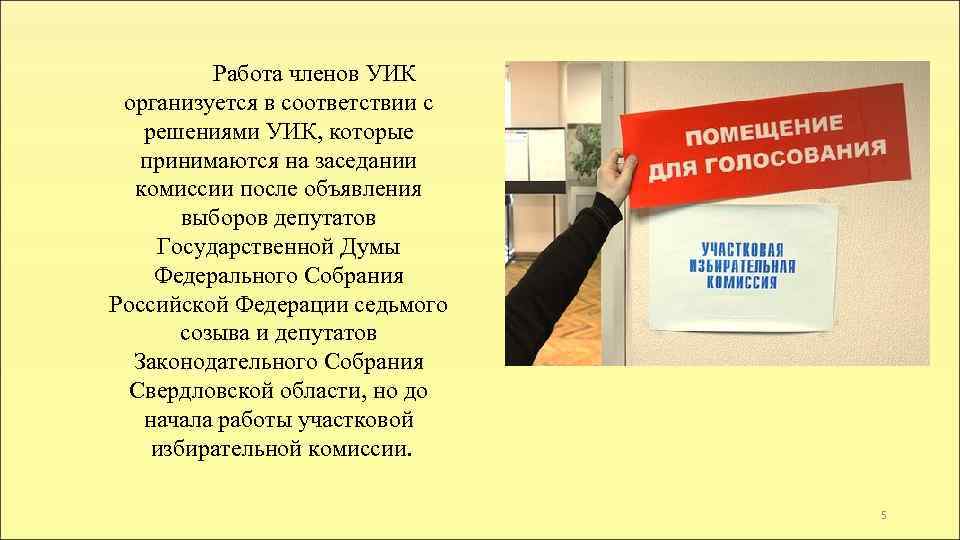 Работа членов УИК организуется в соответствии с решениями УИК, которые принимаются на заседании комиссии после объявления выборов депутатов Государственной Думы Федерального Собрания Российской Федерации седьмого созыва и депутатов Законодательного Собрания Свердловской области, но до начала работы участковой избирательной комиссии.

ПОМЕЩЕНИЕ ДЛЯ ГОЛОСОВАНИЯ

УЧАСТКОВАЯ ИЗБИРАТЕЛЬНАЯ КОМИССИЯ

5